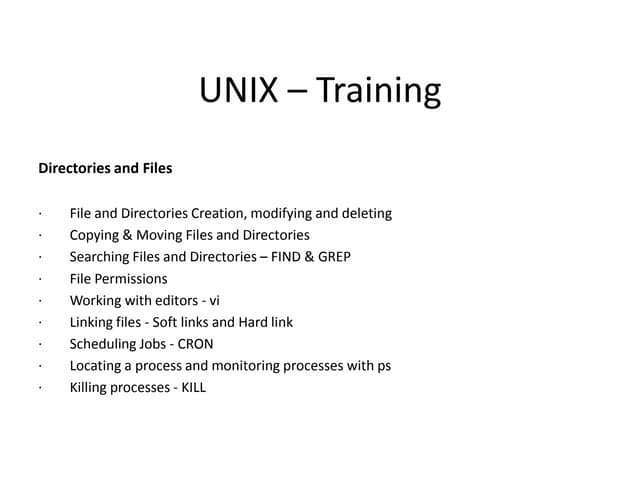 UNIX – Training

Directories and Files

· File and Directories Creation, modifying and deleting
· Copying & Moving Files and Directories
· Searching Files and Directories – FIND & GREP
· File Permissions
· Working with editors - vi
· Linking files - Soft links and Hard link
· Scheduling Jobs - CRON
· Locating a process and monitoring processes with ps
· Killing processes - KILL